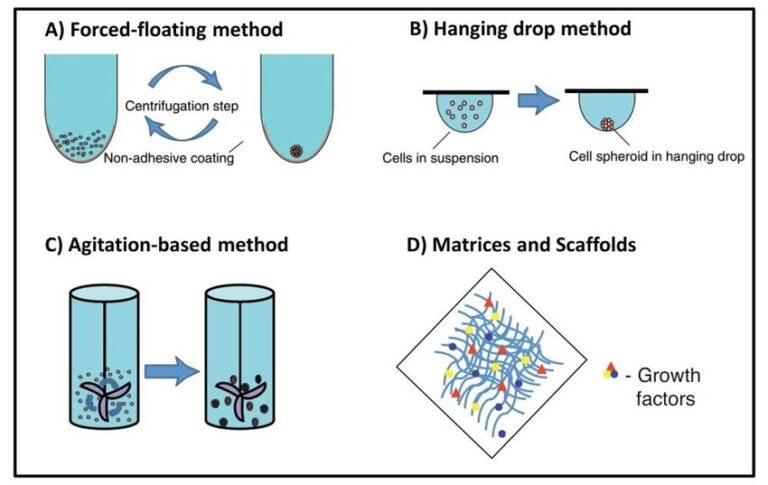 A) Forced-floating method

Centrifugation step

Non-adhesive coating

B) Hanging drop method

Cells in suspension

Cell spheroid in hanging drop

C) Agitation-based method

D) Matrices and Scaffolds

- Growth factors